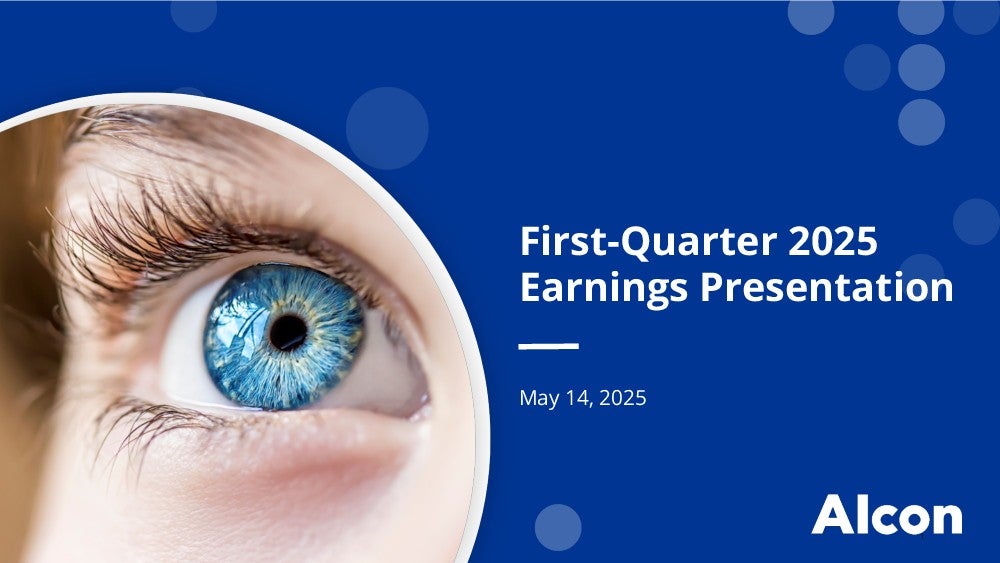 First-Quarter 2025 Earnings Presentation

May 14, 2025

Alcon